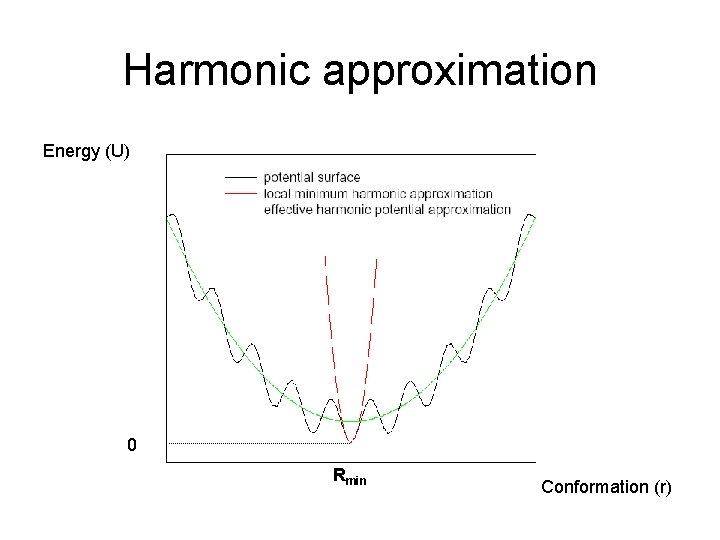 Harmonic approximation

Energy (U)

potential surface
local minimum harmonic approximation
effective harmonic potential approximation

0

$R_{min}$

Conformation (r)